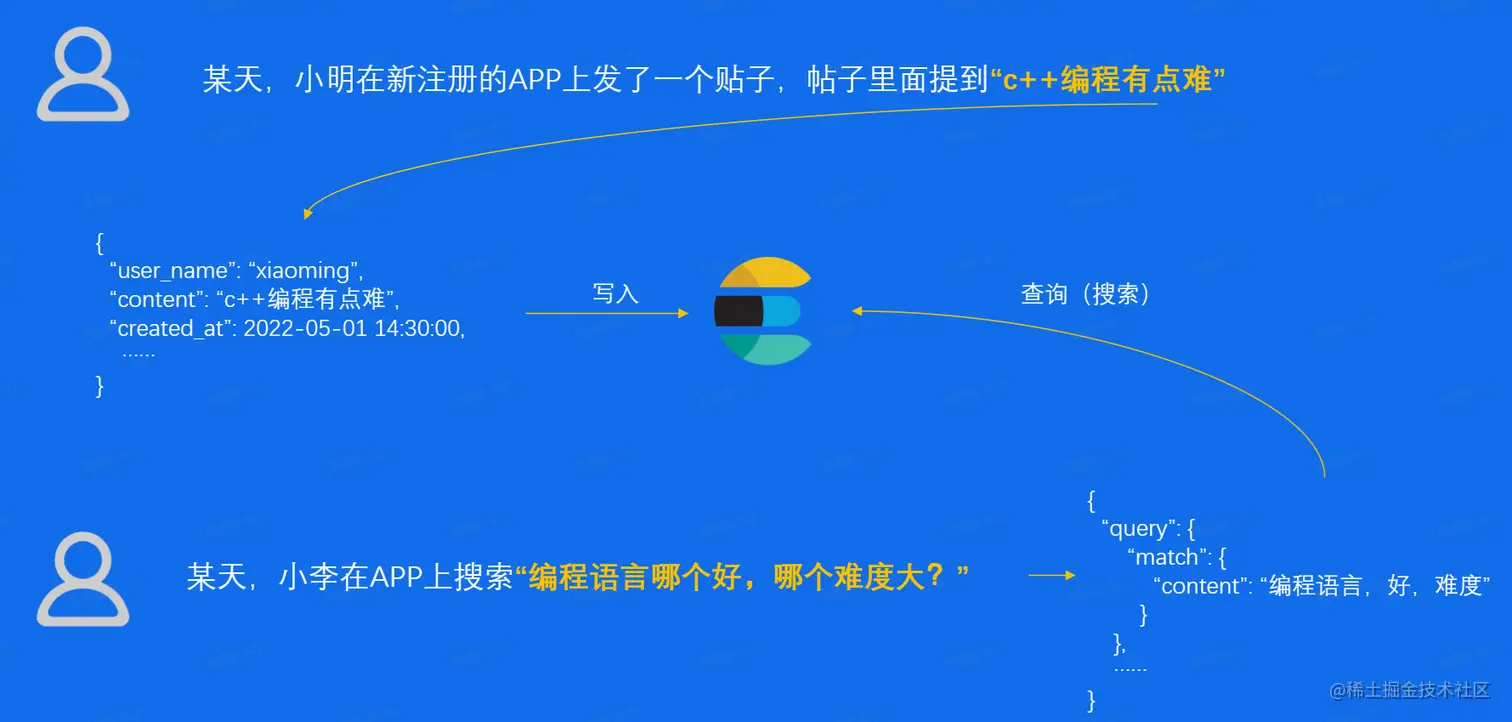 某天，小明在新注册的APP上发了一个贴子，帖子里面提到“c++编程有点难”

{
“user_name”: “xiaoming”,
“content”: “c++编程有点难”,
“created_at”: 2022-05-01 14:30:00,
......
}

写入

查询（搜索）

某天，小李在APP上搜索“编程语言哪个好，哪个难度大？”

{
“query”: {
“match”: {
“content”: “编程语言，好，难度”
}
},
......
}

@稀土掘金技术社区